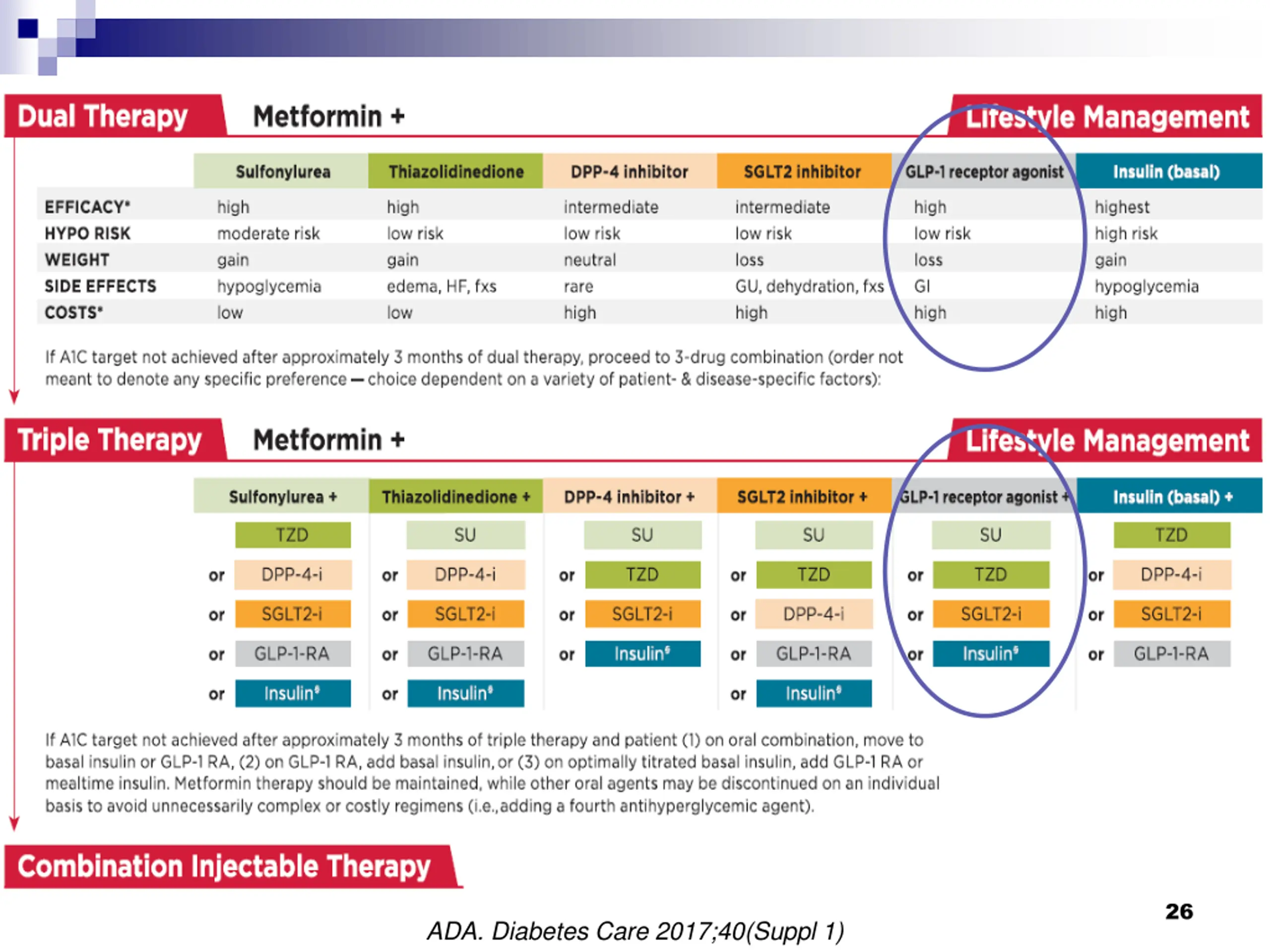 Dual Therapy Metformin + Lifestyle Management

| | Sulfonylurea | Thiazolidinedione | DPP-4 inhibitor | SGLT2 inhibitor | GLP-1 receptor agonist | Insulin (basal) |
|---|---|---|---|---|---|---|
| EFFICACY* | high | high | intermediate | intermediate | high | highest |
| HYPO RISK | moderate risk | low risk | low risk | low risk | low risk | high risk |
| WEIGHT | gain | gain | neutral | loss | loss | gain |
| SIDE EFFECTS | hypoglycemia | edema, HF, fxs | rare | GU, dehydration, fxs | GI | hypoglycemia |
| COSTS* | low | low | high | high | high | high |

If A1C target not achieved after approximately 3 months of dual therapy, proceed to 3-drug combination (order not meant to denote any specific preference — choice dependent on a variety of patient- & disease-specific factors):

Triple Therapy Metformin + Lifestyle Management

| Sulfonylurea + | Thiazolidinedione + | DPP-4 inhibitor + | SGLT2 inhibitor + | GLP-1 receptor agonist + | Insulin (basal) + |
|---|---|---|---|---|---|
| TZD | SU | SU | SU | SU | TZD |
| or DPP-4-i | or DPP-4-i | or TZD | or TZD | or TZD | or DPP-4-i |
| or SGLT2-i | or SGLT2-i | or SGLT2-i | or DPP-4-i | or SGLT2-i | or SGLT2-i |
| or GLP-1-RA | or GLP-1-RA | or Insulin§ | or GLP-1-RA | or Insulin§ | or GLP-1-RA |
| or Insulin§ | or Insulin§ | | or Insulin§ | | |

If A1C target not achieved after approximately 3 months of triple therapy and patient (1) on oral combination, move to basal insulin or GLP-1 RA, (2) on GLP-1 RA, add basal insulin, or (3) on optimally titrated basal insulin, add GLP-1 RA or mealtime insulin. Metformin therapy should be maintained, while other oral agents may be discontinued on an individual basis to avoid unnecessarily complex or costly regimens (i.e.,adding a fourth antihyperglycemic agent).

Combination Injectable Therapy

26

ADA. Diabetes Care 2017;40(Suppl 1)